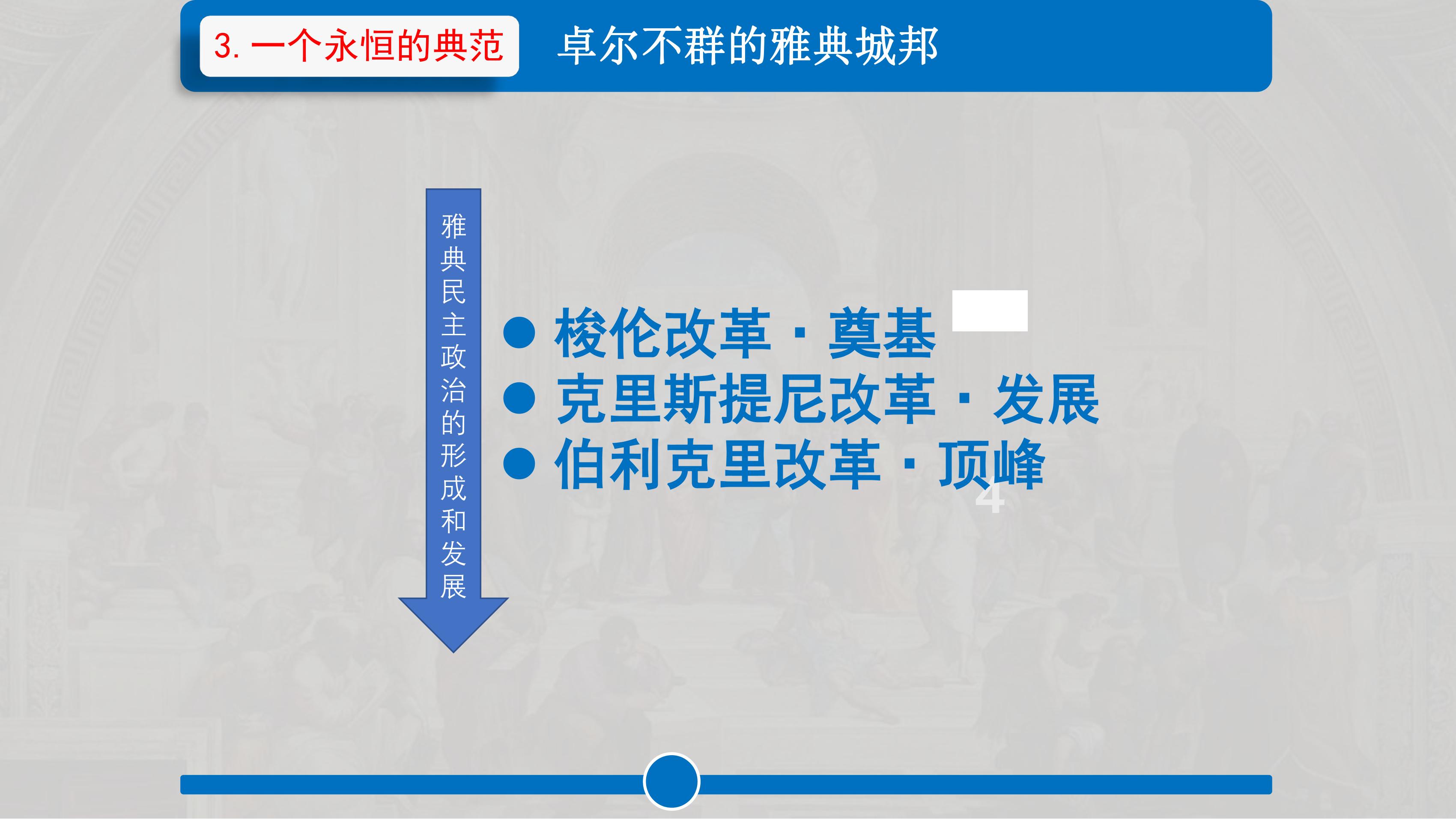 3. 一个永恒的典范

卓尔不群的雅典城邦

雅典民主政治的形成和发展

● 梭伦改革 · 奠基
● 克里斯提尼改革 · 发展
● 伯利克里改革 · 顶峰

4